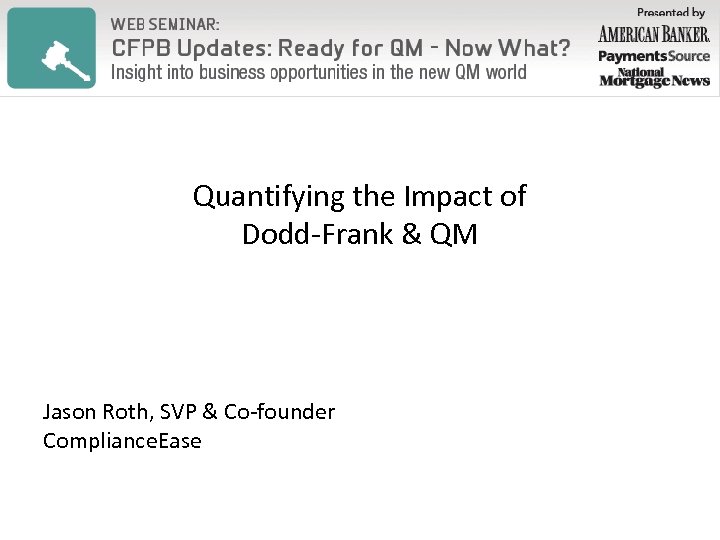 WEB SEMINAR:
CFPB Updates: Ready for QM - Now What?
Insight into business opportunities in the new QM world

Presented by
AMERICAN BANKER.
PaymentsSource
National Mortgage News

Quantifying the Impact of Dodd-Frank & QM

Jason Roth, SVP & Co-founder
ComplianceEase